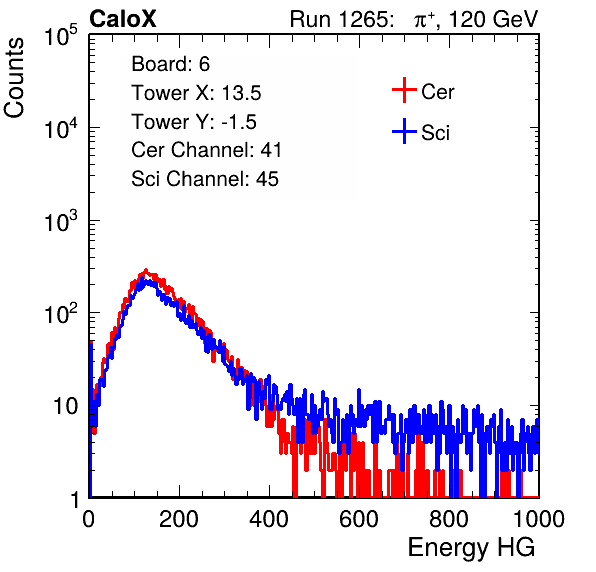 CaloX

Run 1265: $\pi^+$, 120 GeV

Counts

$10^5$

$10^4$

$10^3$

$10^2$

10

1

Board: 6
Tower X: 13.5
Tower Y: -1.5
Cer Channel: 41
Sci Channel: 45

Cer

Sci

0
200
400
600
800
1000

Energy HG